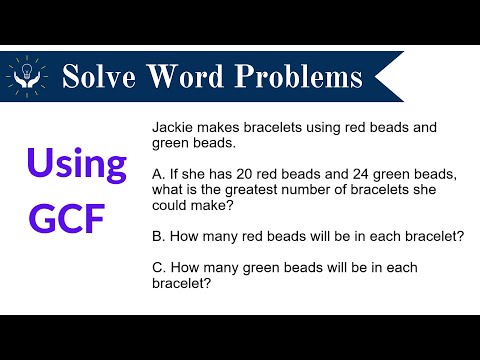 Solve Word Problems

Using GCF

Jackie makes bracelets using red beads and green beads.

A. If she has 20 red beads and 24 green beads, what is the greatest number of bracelets she could make?

B. How many red beads will be in each bracelet?

C. How many green beads will be in each bracelet?